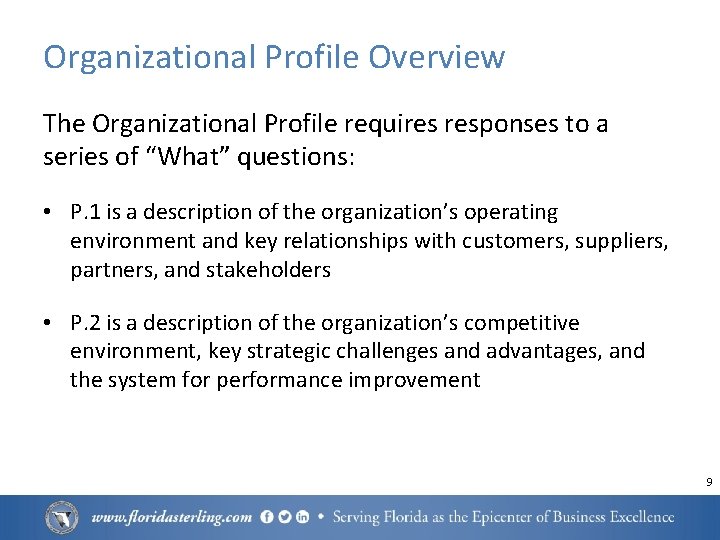 Organizational Profile Overview

The Organizational Profile requires responses to a series of “What” questions:

• P.1 is a description of the organization’s operating environment and key relationships with customers, suppliers, partners, and stakeholders

• P.2 is a description of the organization’s competitive environment, key strategic challenges and advantages, and the system for performance improvement

9

www.floridasterling.com • Serving Florida as the Epicenter of Business Excellence